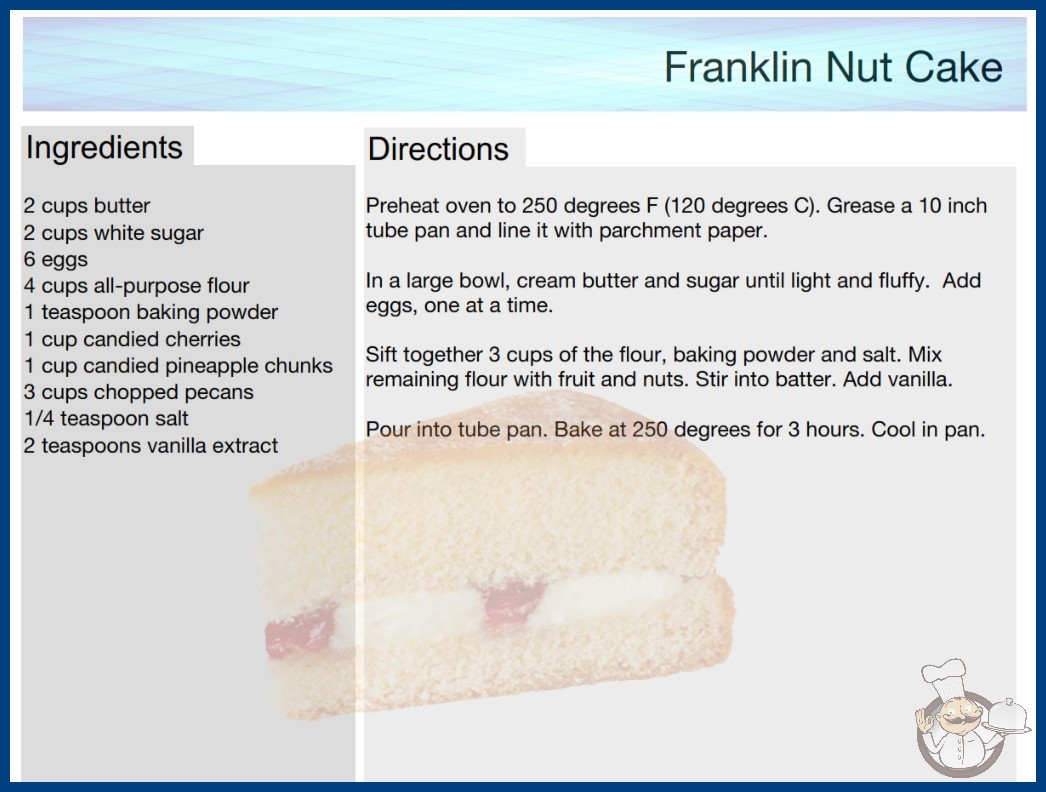 Franklin Nut Cake

Ingredients

2 cups butter
2 cups white sugar
6 eggs
4 cups all-purpose flour
1 teaspoon baking powder
1 cup candied cherries
1 cup candied pineapple chunks
3 cups chopped pecans
1/4 teaspoon salt
2 teaspoons vanilla extract

Directions

Preheat oven to 250 degrees F (120 degrees C). Grease a 10 inch tube pan and line it with parchment paper.

In a large bowl, cream butter and sugar until light and fluffy. Add eggs, one at a time.

Sift together 3 cups of the flour, baking powder and salt. Mix remaining flour with fruit and nuts. Stir into batter. Add vanilla.

Pour into tube pan. Bake at 250 degrees for 3 hours. Cool in pan.